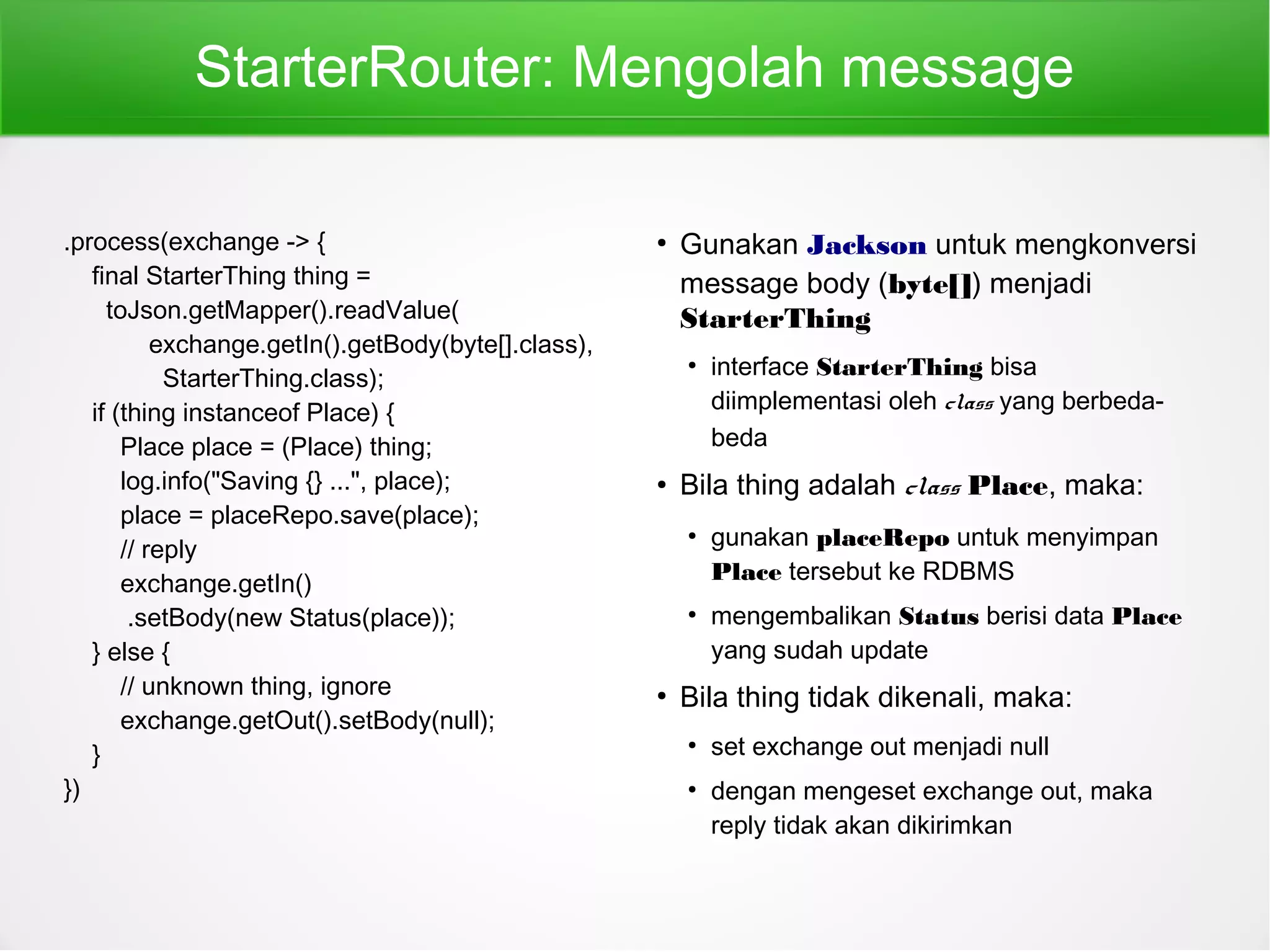 StarterRouter: Mengolah message

.process(exchange -> {
final StarterThing thing =
toJson.getMapper().readValue(
exchange.getIn().getBody(byte[].class),
StarterThing.class);
if (thing instanceof Place) {
Place place = (Place) thing;
log.info("Saving {} ...", place);
place = placeRepo.save(place);
// reply
exchange.getIn()
.setBody(new Status(place));
} else {
// unknown thing, ignore
exchange.getOut().setBody(null);
}
})

• Gunakan Jackson untuk mengkonversi message body (byte[]) menjadi StarterThing
• interface StarterThing bisa diimplementasi oleh class yang berbeda-beda
• Bila thing adalah class Place, maka:
• gunakan placeRepo untuk menyimpan Place tersebut ke RDBMS
• mengembalikan Status berisi data Place yang sudah update
• Bila thing tidak dikenali, maka:
• set exchange out menjadi null
• dengan mengeset exchange out, maka reply tidak akan dikirimkan